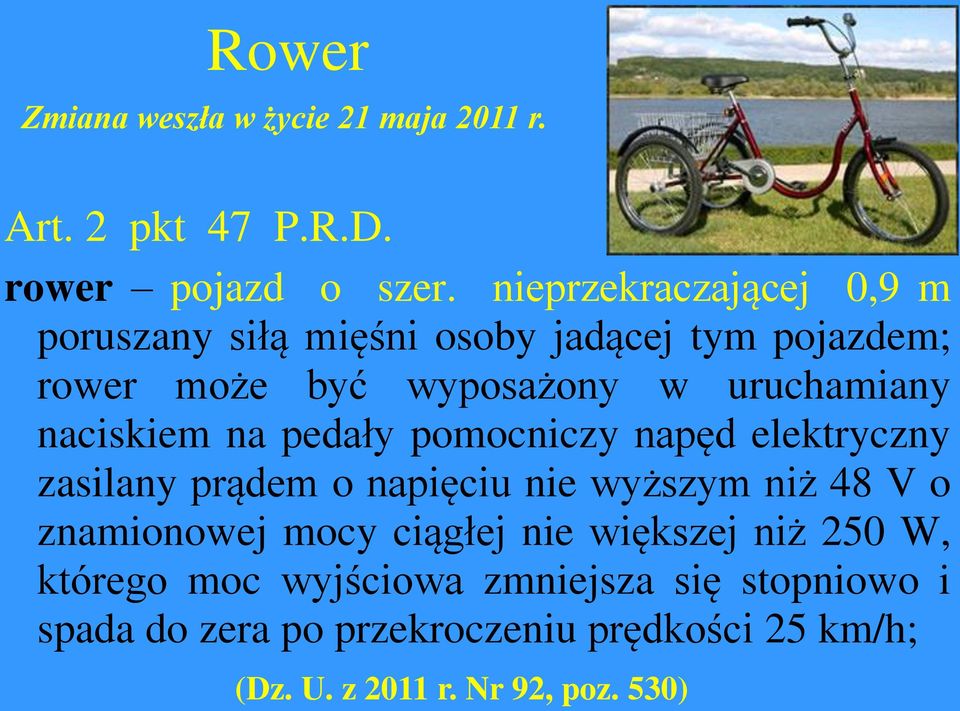 Rower

Zmiana weszła w życie 21 maja 2011 r.

Art. 2 pkt 47 P.R.D.

rower – pojazd o szer. nieprzekraczającej 0,9 m poruszany siłą mięśni osoby jadącej tym pojazdem; rower może być wyposażony w uruchamiany naciskiem na pedały pomocniczy napęd elektryczny zasilany prądem o napięciu nie wyższym niż 48 V o znamionowej mocy ciągłej nie większej niż 250 W, którego moc wyjściowa zmniejsza się stopniowo i spada do zera po przekroczeniu prędkości 25 km/h;

(Dz. U. z 2011 r. Nr 92, poz. 530)